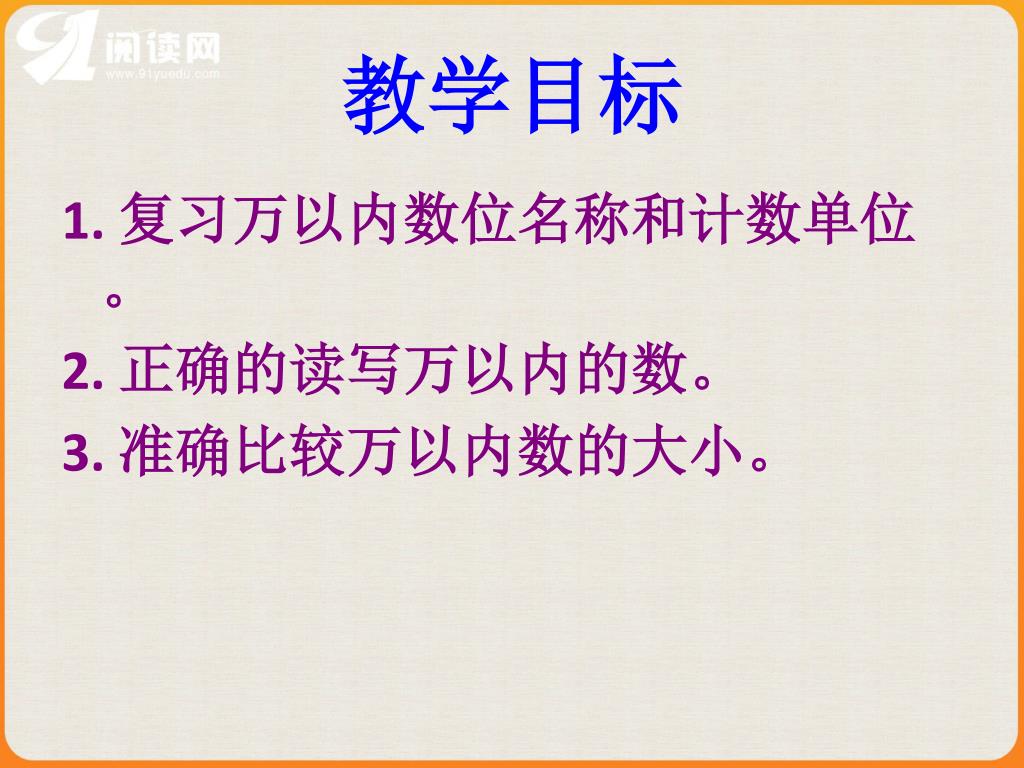 91阅读网
www.91yuedu.com

教学目标

1. 复习万以内数位名称和计数单位。

2. 正确的读写万以内的数。

3. 准确比较万以内数的大小。